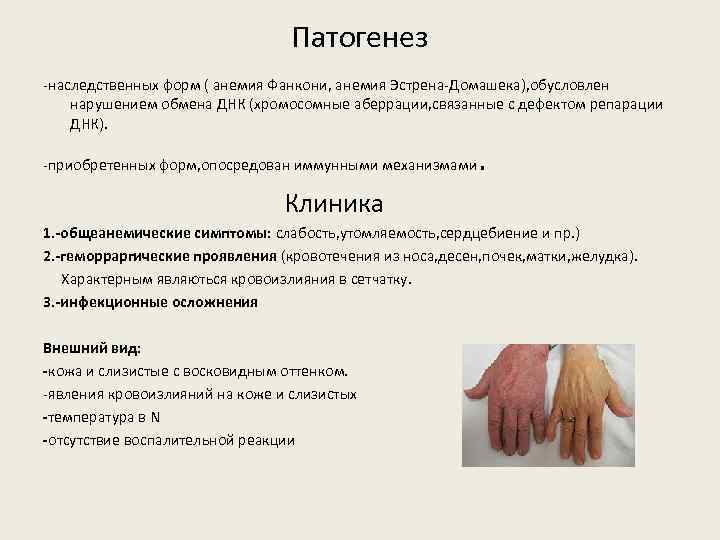 Патогенез

-наследственных форм ( анемия Фанкони, анемия Эстрена-Домашека),обусловлен нарушением обмена ДНК (хромосомные аберрации,связанные с дефектом репарации ДНК).

-приобретенных форм,опосредован иммунными механизмами .

Клиника

1.-общеанемические симптомы: слабость,утомляемость,сердцебиение и пр.)

2.-геморрагические проявления (кровотечения из носа,десен,почек,матки,желудка). Характерным являються кровоизлияния в сетчатку.

3.-инфекционные осложнения

Внешний вид:

-кожа и слизистые с восковидным оттенком.

-явления кровоизлияний на коже и слизистых

-температура в N

-отсутствие воспалительной реакции